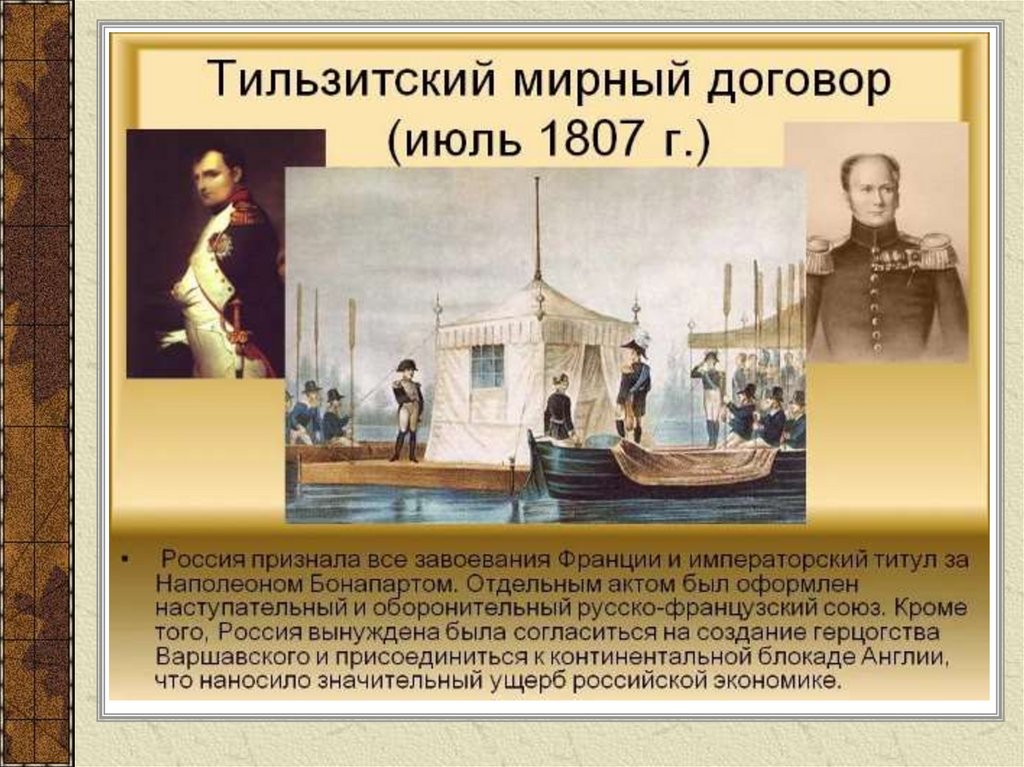 Тильзитский мирный договор (июль 1807 г.)

• Россия признала все завоевания Франции и императорский титул за Наполеоном Бонапартом. Отдельным актом был оформлен наступательный и оборонительный русско-французский союз. Кроме того, Россия вынуждена была согласиться на создание герцогства Варшавского и присоединиться к континентальной блокаде Англии, что наносило значительный ущерб российской экономике.